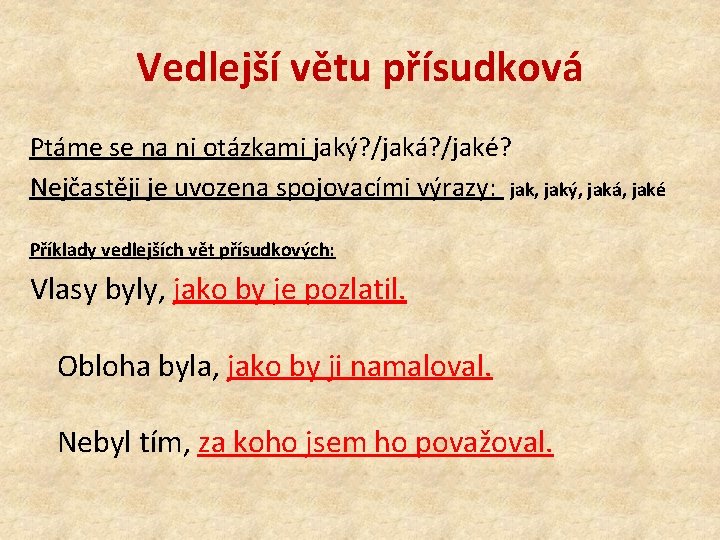 Vedlejší větu přísudková

Ptáme se na ni otázkami jaký?/jaká?/jaké?

Nejčastěji je uvozena spojovacími výrazy: jak, jaký, jaká, jaké

Příklady vedlejších vět přísudkových:

Vlasy byly, jako by je pozlatil.

Obloha byla, jako by ji namaloval.

Nebyl tím, za koho jsem ho považoval.